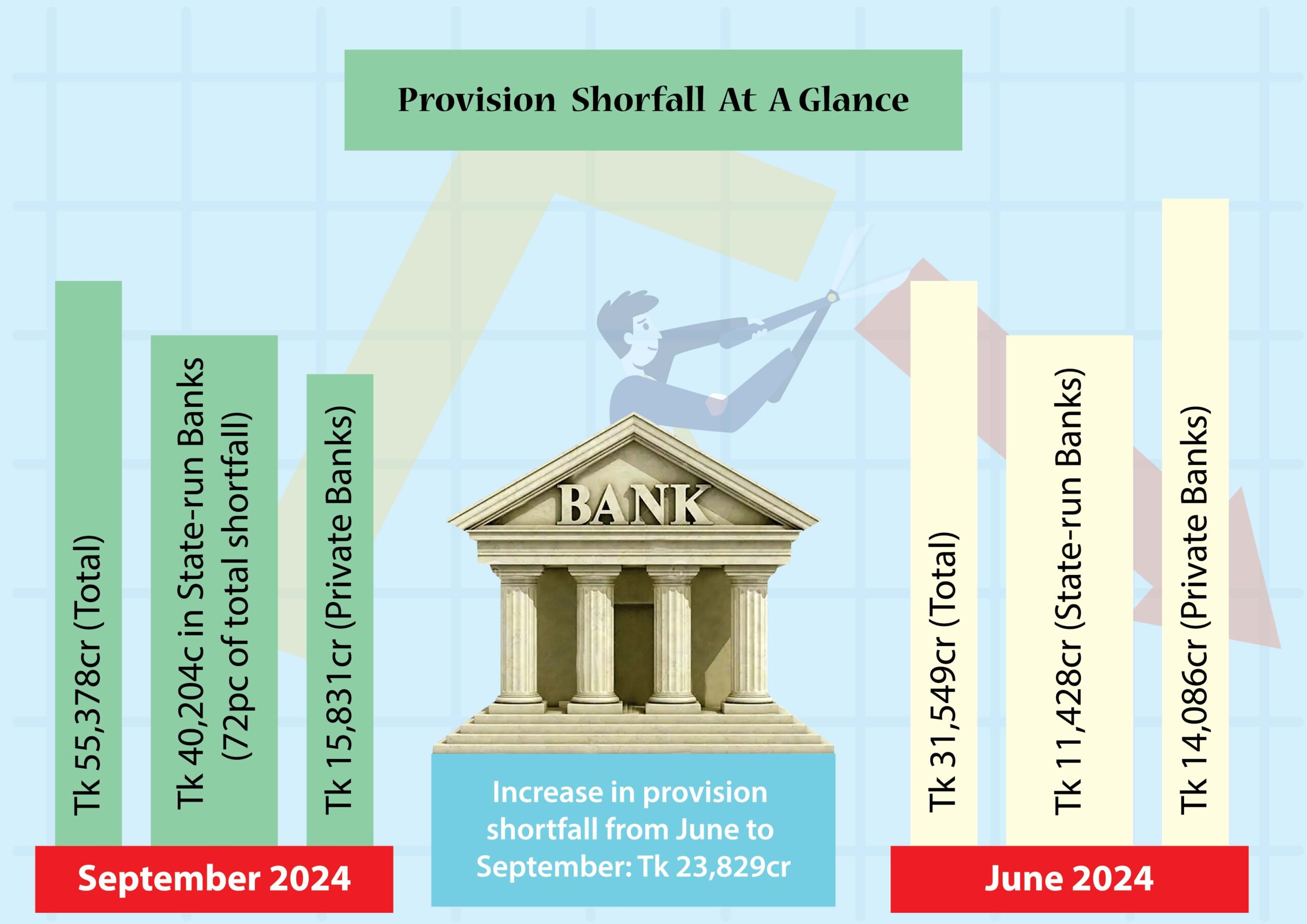 Provision Shorfall At A Glance

Tk 55,378cr (Total)

Tk 40,204c in State-run Banks (72pc of total shortfall)

Tk 15,831cr (Private Banks)

September 2024

BANK

Increase in provision shortfall from June to September: Tk 23,829cr

Tk 31,549cr (Total)

Tk 11,428cr (State-run Banks)

Tk 14,086cr (Private Banks)

June 2024